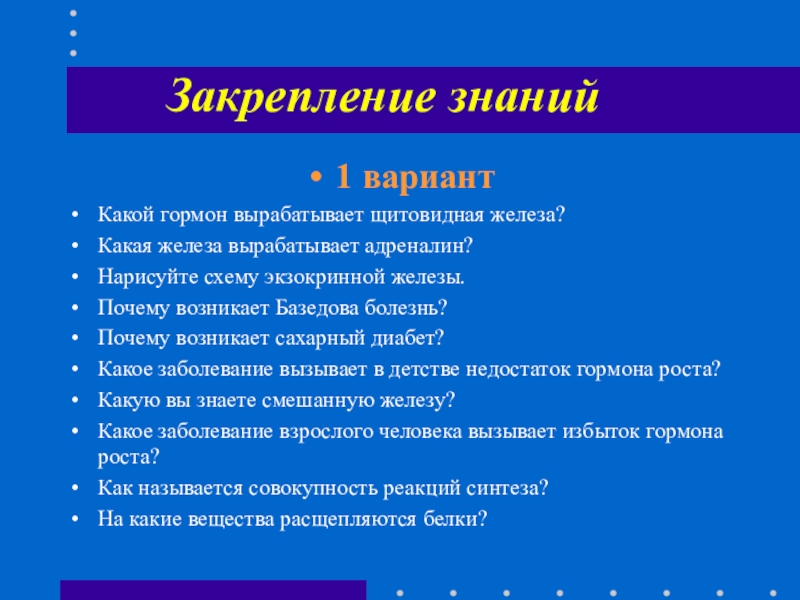 Закрепление знаний

• 1 вариант

• Какой гормон вырабатывает щитовидная железа?
• Какая железа вырабатывает адреналин?
• Нарисуйте схему экзокринной железы.
• Почему возникает Базедова болезнь?
• Почему возникает сахарный диабет?
• Какое заболевание вызывает в детстве недостаток гормона роста?
• Какую вы знаете смешанную железу?
• Какое заболевание взрослого человека вызывает избыток гормона роста?
• Как называется совокупность реакций синтеза?
• На какие вещества расщепляются белки?